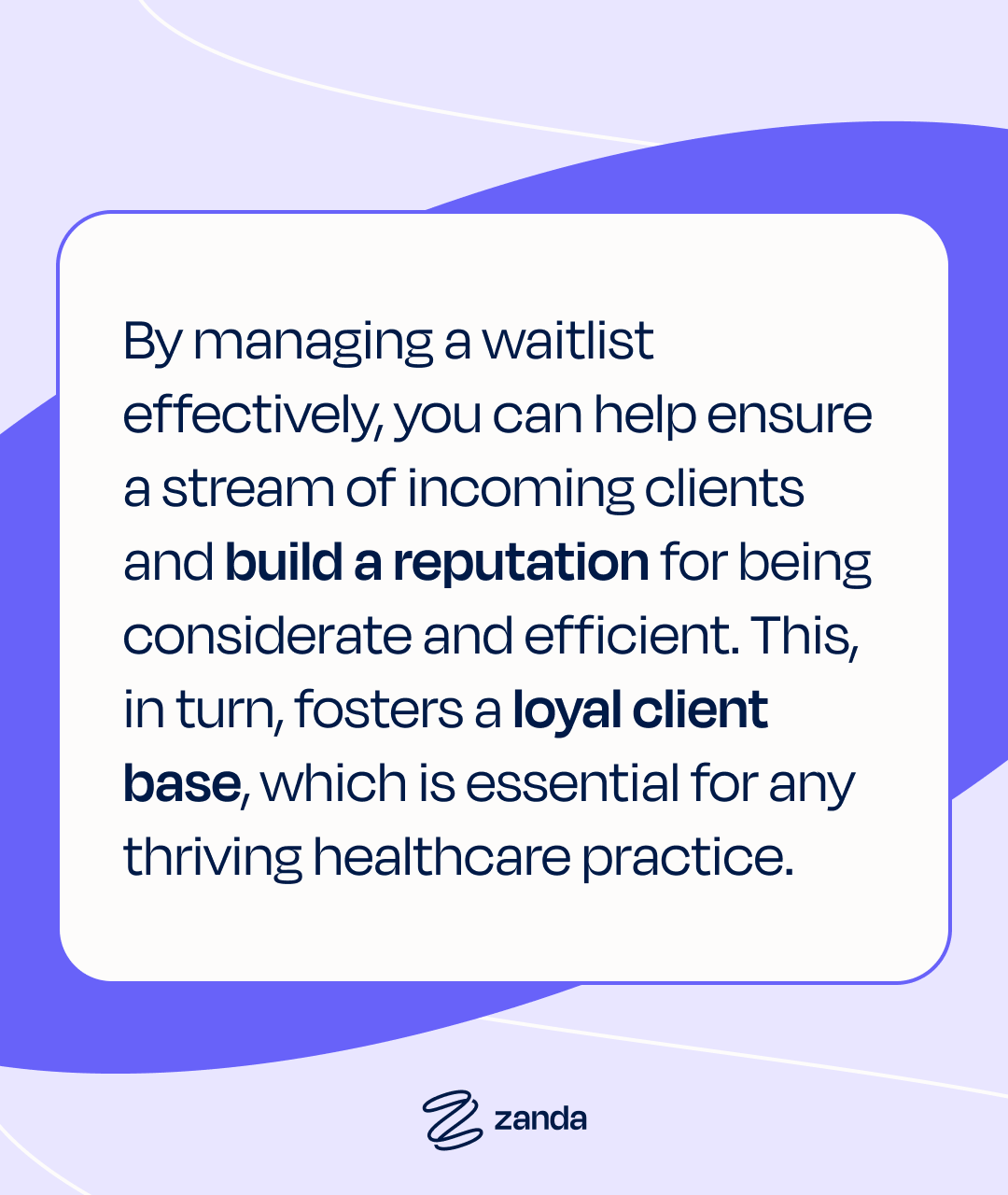 By managing a waitlist effectively, you can help ensure a stream of incoming clients and build a reputation for being considerate and efficient. This, in turn, fosters a loyal client base, which is essential for any thriving healthcare practice.

zanda